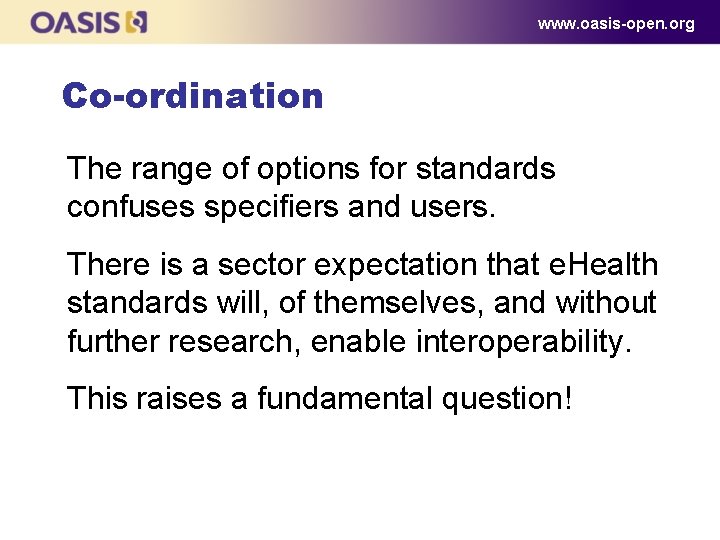 OASIS

www.oasis-open.org

Co-ordination

The range of options for standards confuses specifiers and users.

There is a sector expectation that eHealth standards will, of themselves, and without further research, enable interoperability.

This raises a fundamental question!